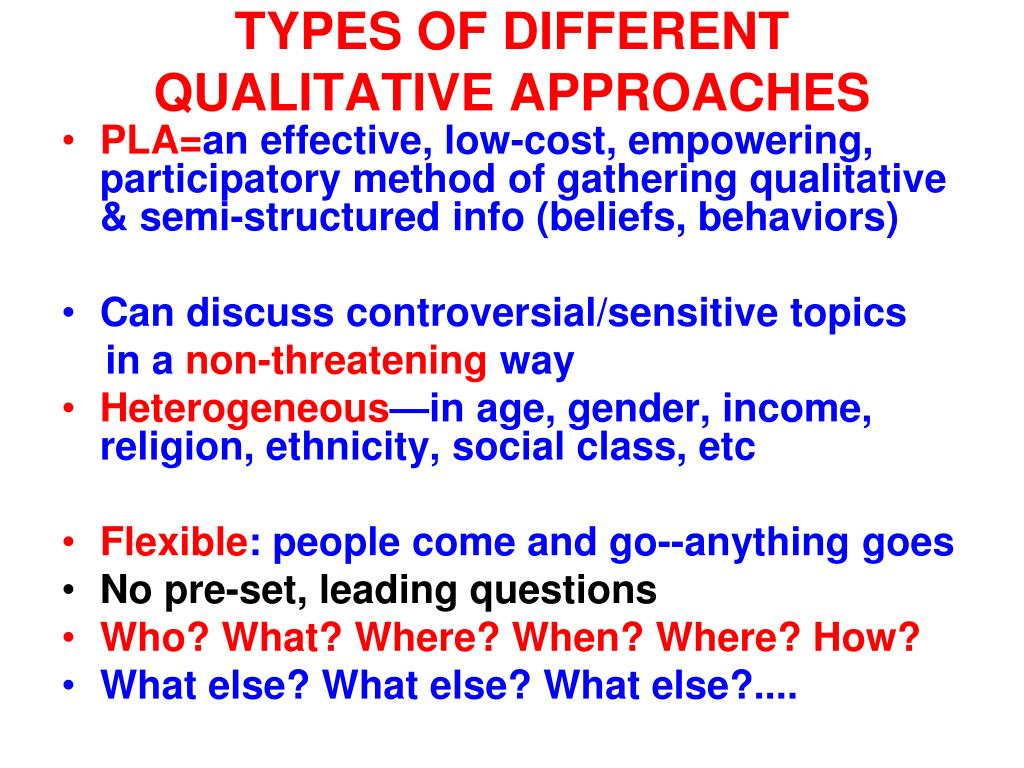 TYPES OF DIFFERENT QUALITATIVE APPROACHES

• PLA=an effective, low-cost, empowering, participatory method of gathering qualitative & semi-structured info (beliefs, behaviors)

• Can discuss controversial/sensitive topics in a non-threatening way
• Heterogeneous—in age, gender, income, religion, ethnicity, social class, etc

• Flexible: people come and go--anything goes
• No pre-set, leading questions
• Who? What? Where? When? Where? How?
• What else? What else? What else?....